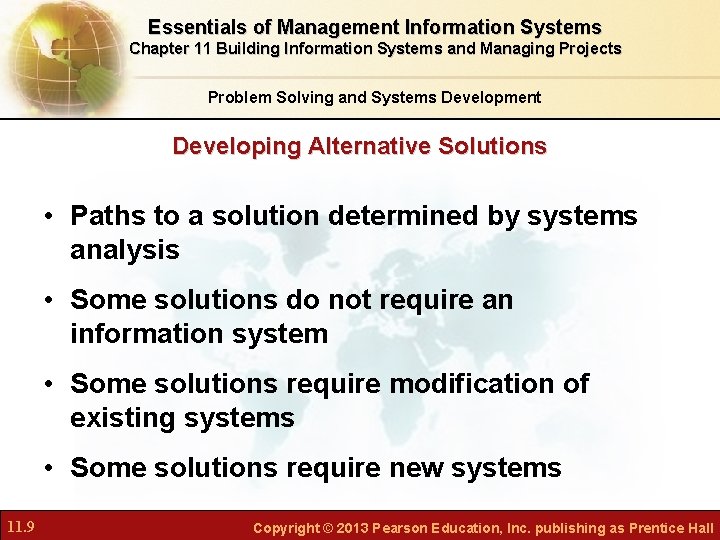 Essentials of Management Information Systems
Chapter 11 Building Information Systems and Managing Projects

Problem Solving and Systems Development

Developing Alternative Solutions

• Paths to a solution determined by systems analysis
• Some solutions do not require an information system
• Some solutions require modification of existing systems
• Some solutions require new systems

11.9

Copyright © 2013 Pearson Education, Inc. publishing as Prentice Hall